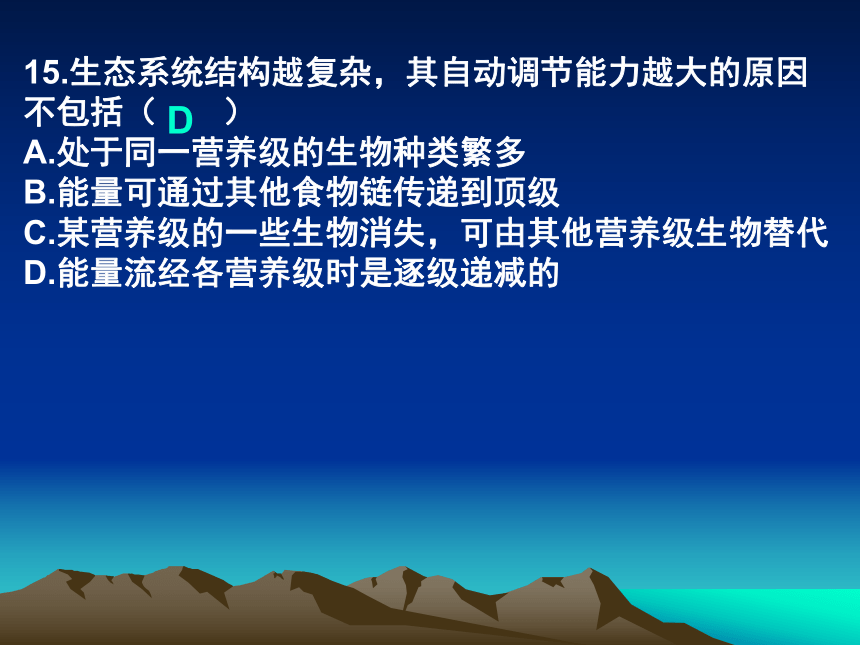 15.生态系统结构越复杂，其自动调节能力越大的原因不包括（ D ）
A.处于同一营养级的生物种类繁多
B.能量可通过其他食物链传递到顶级
C.某营养级的一些生物消失，可由其他营养级生物替代
D.能量流经各营养级时是逐级递减的